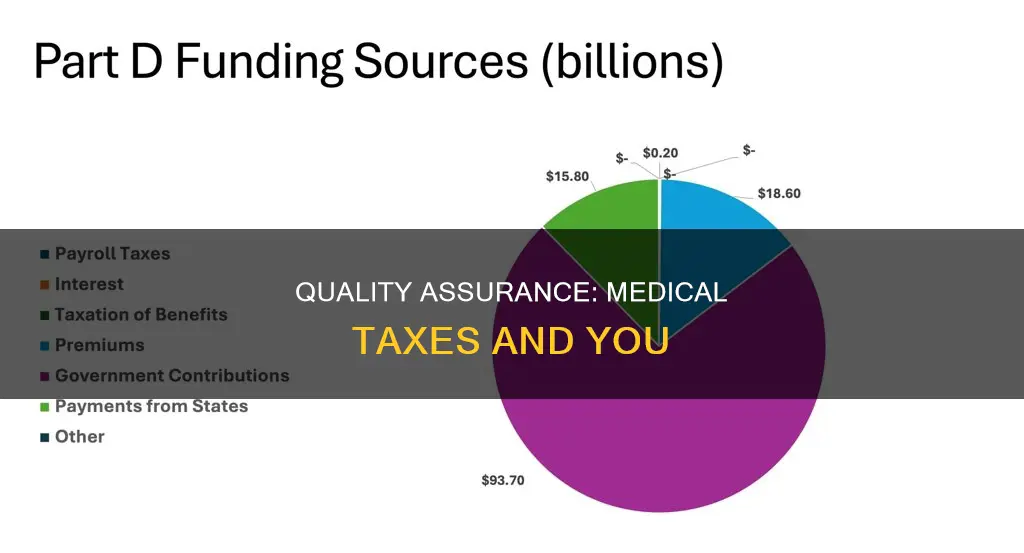 Part D Funding Sources (billions)

$- $0.20 $- $- $15.80 $18.60 $93.70

Payroll Taxes
Interest
Taxation of Benefits
Premiums
Government Contributions
Payments from States
Other

QUALITY ASSURANCE: MEDICAL TAXES AND YOU